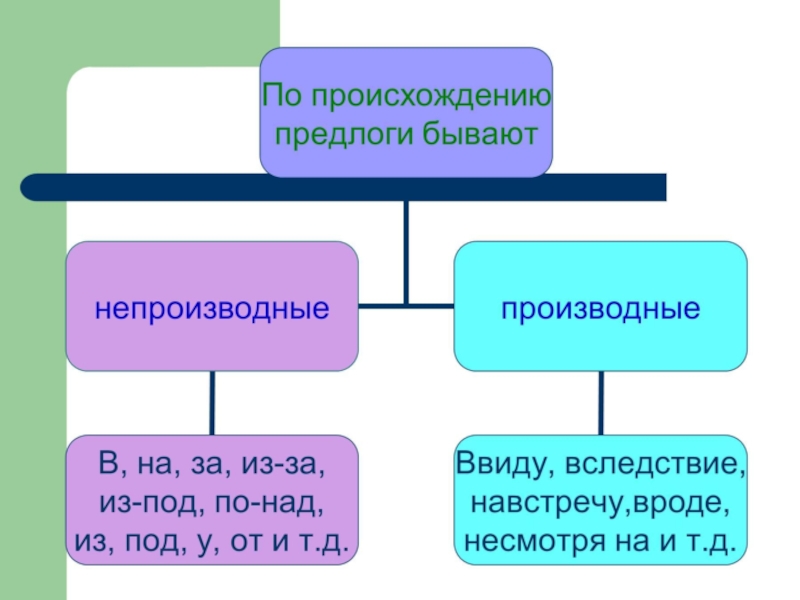 По происхождению предлоги бывают

непроизводные

производные

В, на, за, из-за, из-под, по-над, из, под, у, от и т.д.

Ввиду, вследствие, навстречу,вроде, несмотря на и т.д.